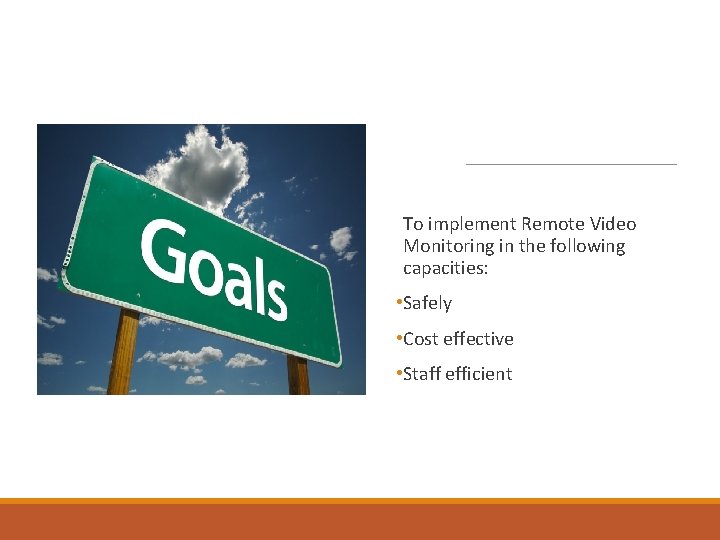 Goals

To implement Remote Video Monitoring in the following capacities:

•Safely

•Cost effective

•Staff efficient